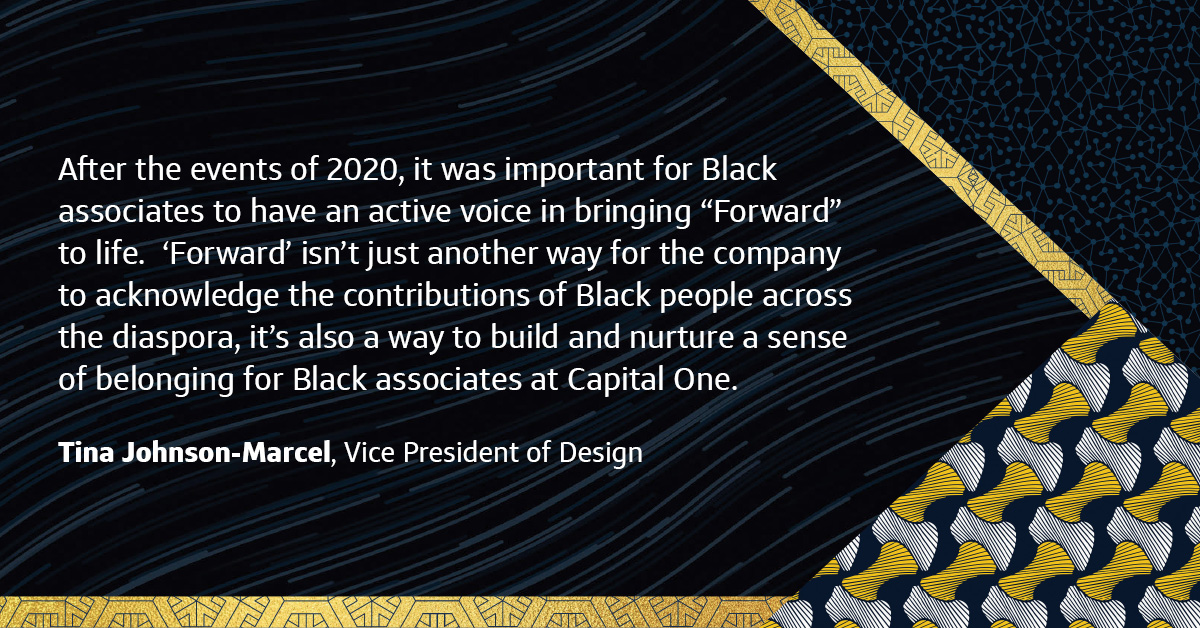 After the events of 2020, it was important for Black associates to have an active voice in bringing “Forward” to life.  ‘Forward’ isn’t just another way for the company to acknowledge the contributions of Black people across the diaspora, it’s also a way to build and nurture a sense of belonging for Black associates at Capital One.

Tina Johnson-Marcel, Vice President of Design